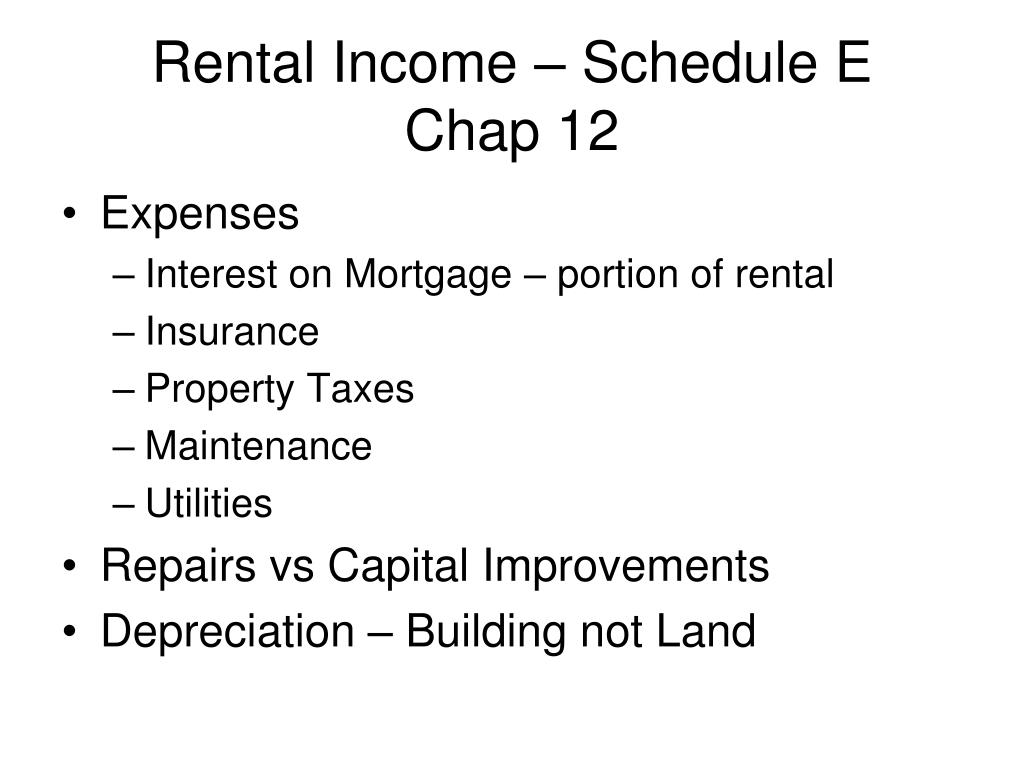 Rental Income – Schedule E
Chap 12

• Expenses
– Interest on Mortgage – portion of rental
– Insurance
– Property Taxes
– Maintenance
– Utilities
• Repairs vs Capital Improvements
• Depreciation – Building not Land